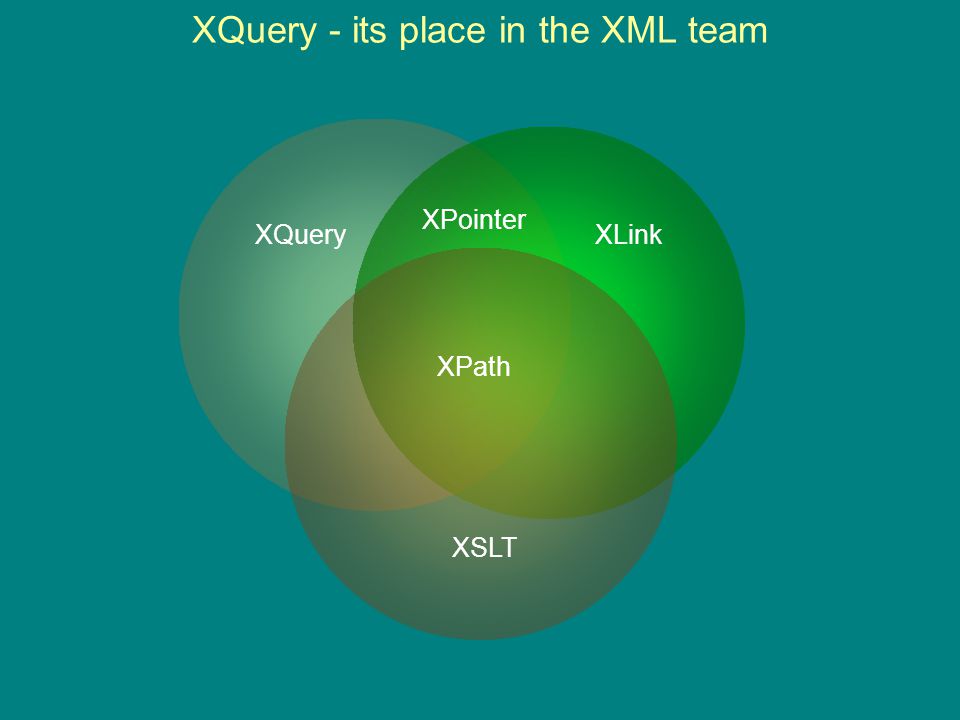 XQuery - its place in the XML team

XQuery

XPointer

XLink

XPath

XSLT